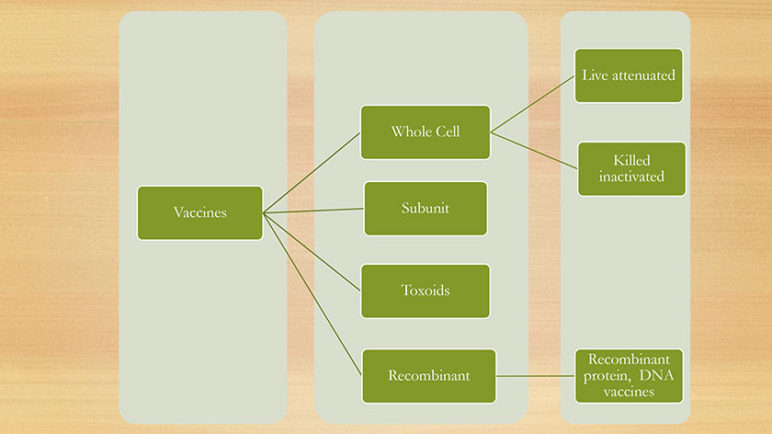 Vaccines

Whole Cell

Subunit

Toxoids

Recombinant

Live attenuated

Killed inactivated

Recombinant protein, DNA vaccines